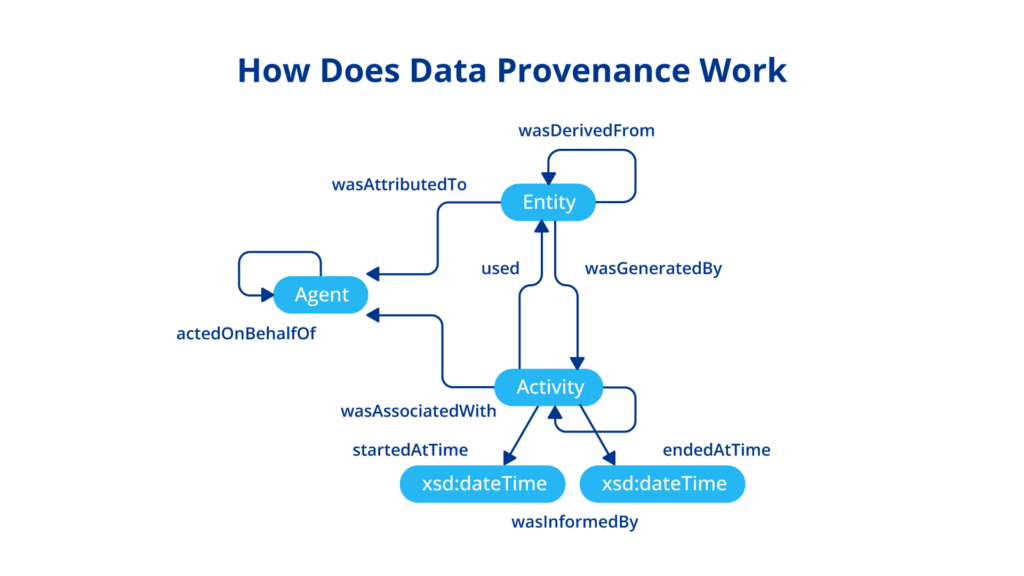 How Does Data Provenance Work

wasDerivedFrom

wasAttributedTo

Entity

used

wasGeneratedBy

Agent

actedOnBehalfOf

Activity

wasAssociatedWith

startedAtTime

endedAtTime

xsd:dateTime

xsd:dateTime

wasInformedBy